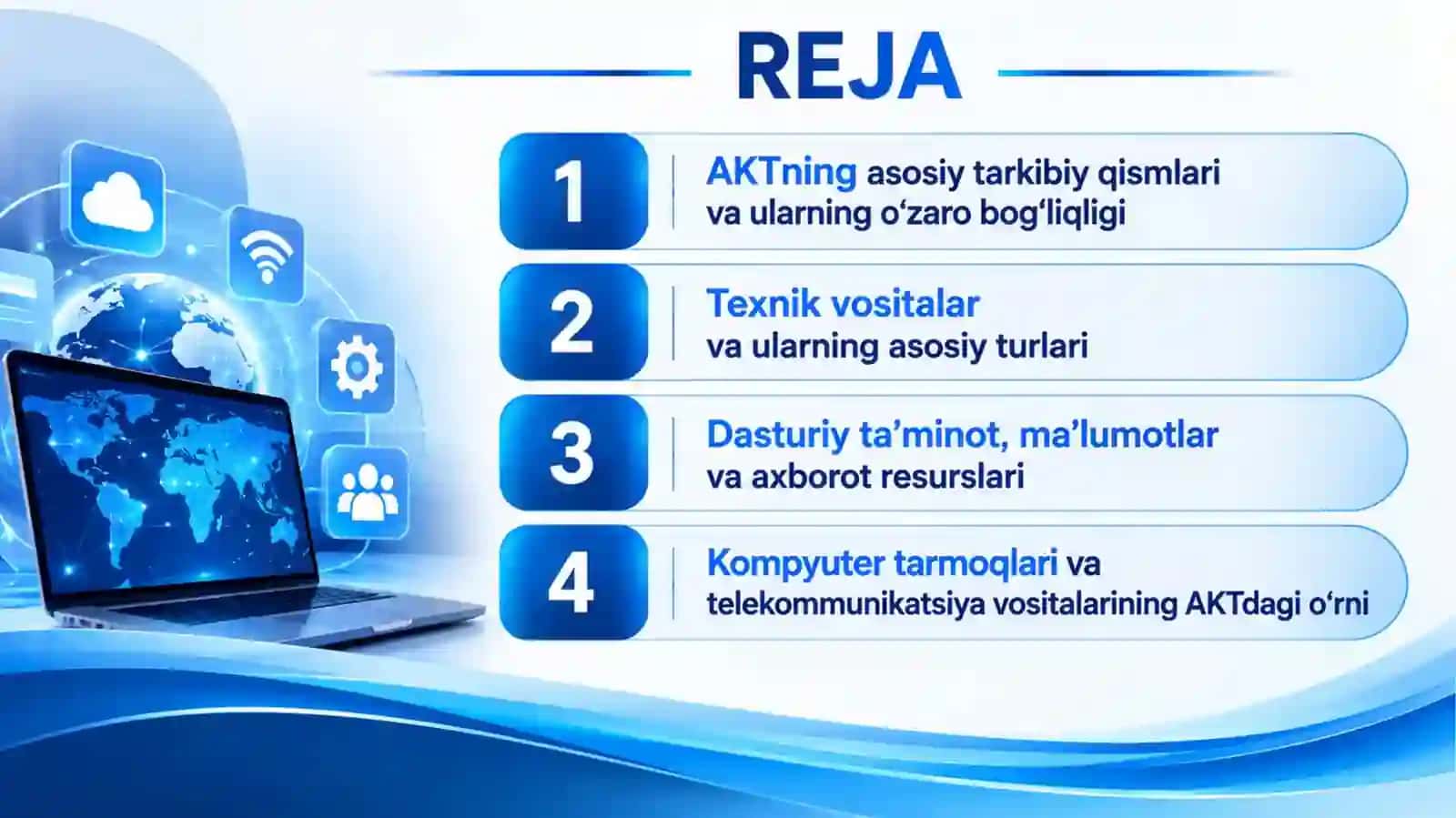 REJA

1 AKTning asosiy tarkibiy qismlari va ularning o‘zaro bog‘liqligi

2 Texnik vositalar va ularning asosiy turlari

3 Dasturiy ta’minot, ma’lumotlar va axborot resurslari

4 Kompyuter tarmoqlari va telekommunikatsiya vositalarining AKTdagi o‘rni